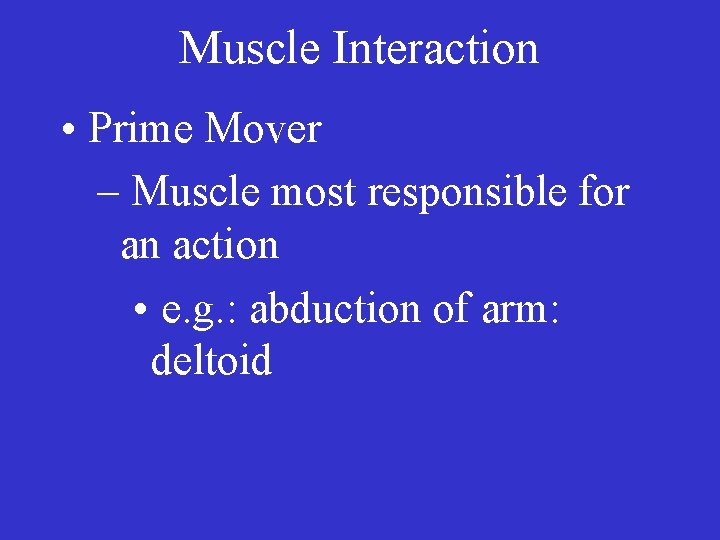 Muscle Interaction

• Prime Mover

– Muscle most responsible for an action

• e.g.: abduction of arm: deltoid